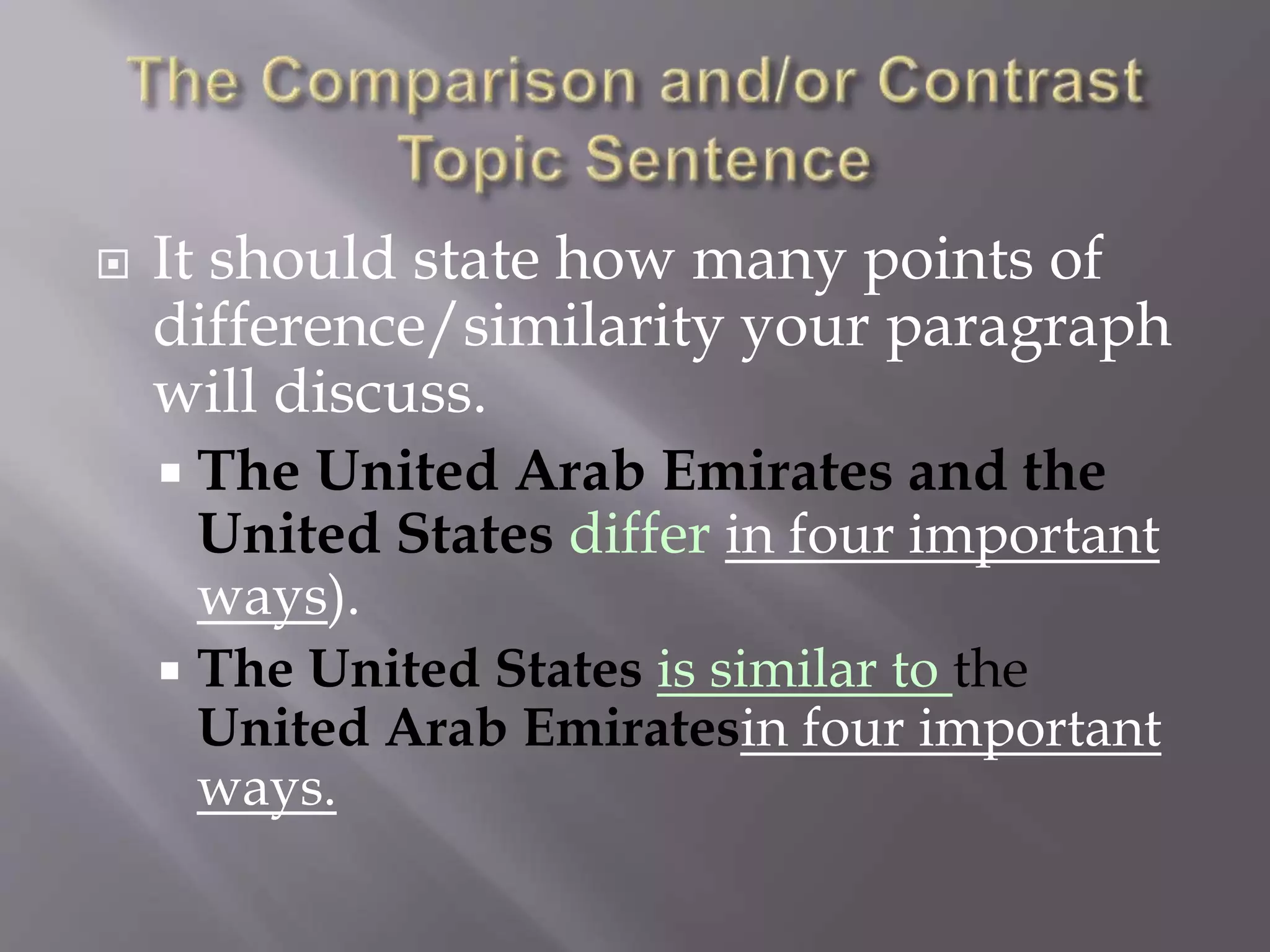 The Comparison and/or Contrast Topic Sentence

It should state how many points of difference/similarity your paragraph will discuss.

The United Arab Emirates and the United States differ in four important ways).

The United States is similar to the United Arab Emiratesin four important ways.